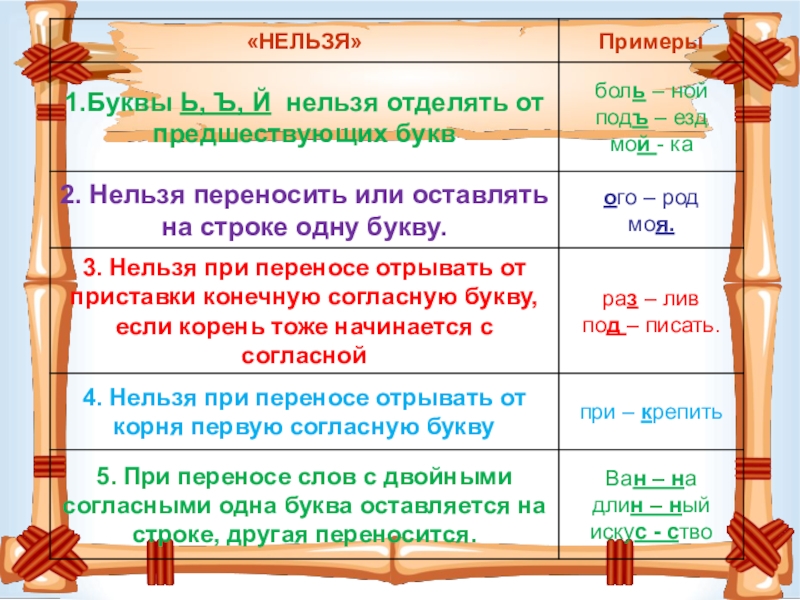 | «НЕЛЬЗЯ» | Примеры |
|---|---|
| 1.Буквы Ь, Ъ, Й нельзя отделять от предшествующих букв | боль – ной подъ – езд мой - ка |
| 2. Нельзя переносить или оставлять на строке одну букву. | ого – род моя. |
| 3. Нельзя при переносе отрывать от приставки конечную согласную букву, если корень тоже начинается с согласной | раз – лив под – писать. |
| 4. Нельзя при переносе отрывать от корня первую согласную букву | при – крепить |
| 5. При переносе слов с двойными согласными одна буква оставляется на строке, другая переносится. | Ван – на длин – ный искус - ство |